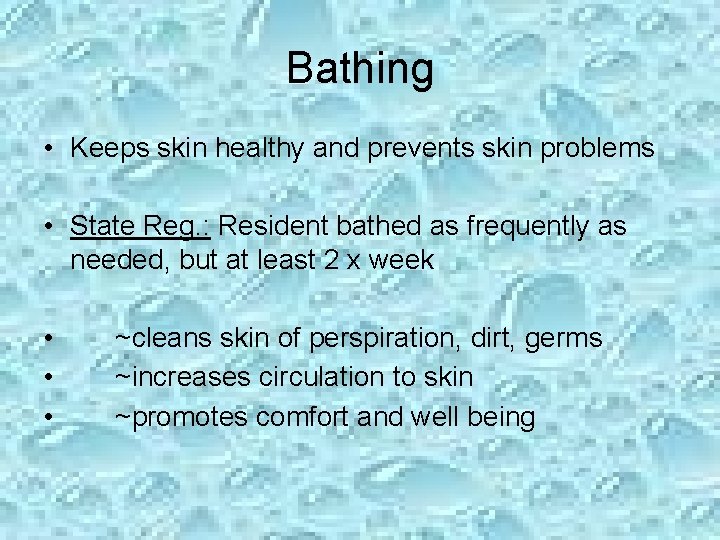 Bathing

• Keeps skin healthy and prevents skin problems

• State Reg.: Resident bathed as frequently as needed, but at least 2 x week

• ~cleans skin of perspiration, dirt, germs
• ~increases circulation to skin
• ~promotes comfort and well being